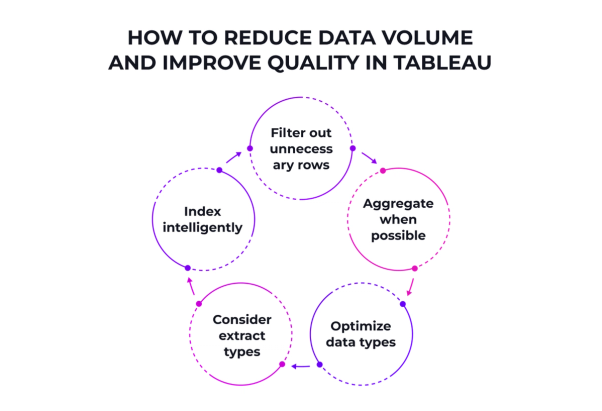 HOW TO REDUCE DATA VOLUME AND IMPROVE QUALITY IN TABLEAU

Filter out unnecess ary rows

Aggregate when possible

Optimize data types

Consider extract types

Index intelligently